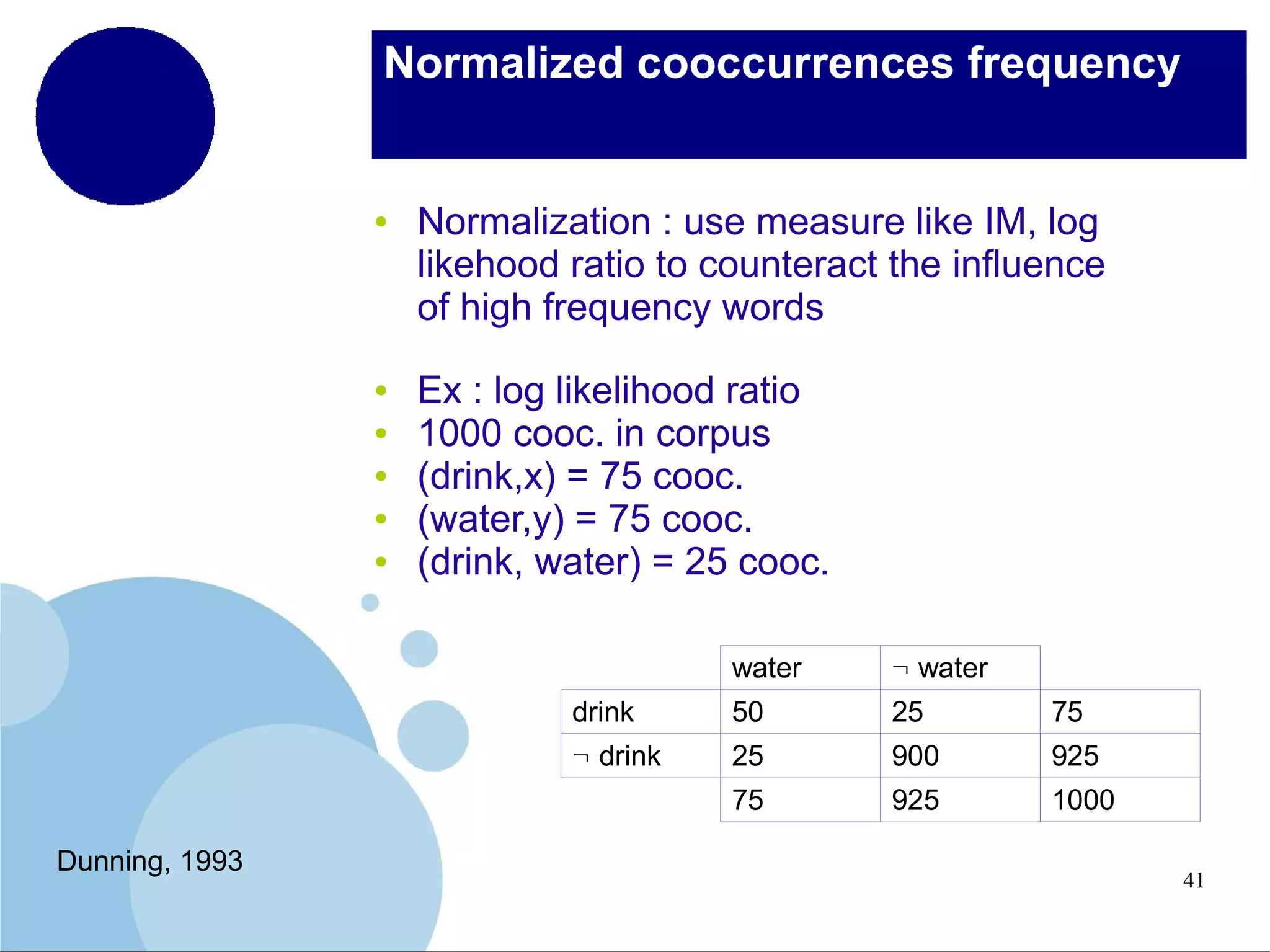 Normalized cooccurrences frequency

• Normalization : use measure like IM, log likehood ratio to counteract the influence of high frequency words

• Ex : log likelihood ratio
• 1000 cooc. in corpus
• (drink,x) = 75 cooc.
• (water,y) = 75 cooc.
• (drink, water) = 25 cooc.

| | water | ¬ water | |
|---|---|---|---|
| drink | 50 | 25 | 75 |
| ¬ drink | 25 | 900 | 925 |
| | 75 | 925 | 1000 |

Dunning, 1993

41